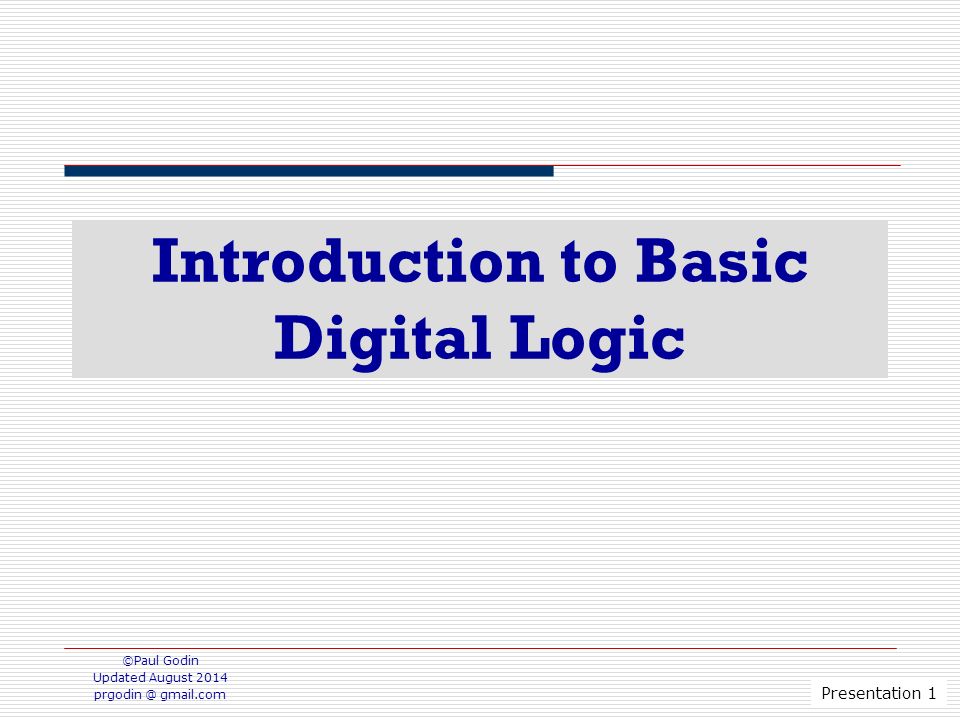 Introduction to Basic Digital Logic

©Paul Godin
Updated August 2014
prgodin @ gmail.com

Presentation 1